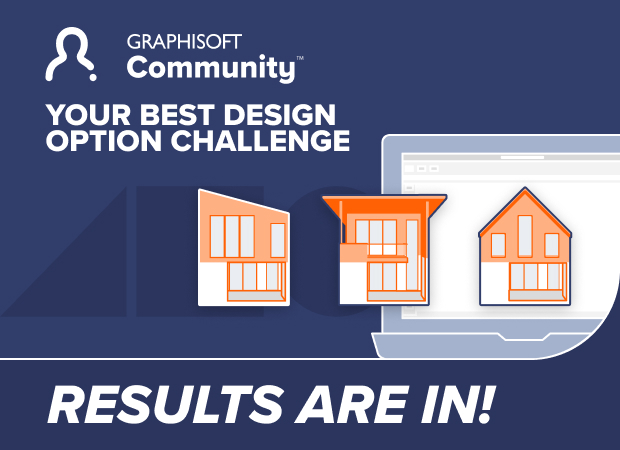 GRAPHISOFT
Community™

YOUR BEST DESIGN OPTION CHALLENGE

RESULTS ARE IN!